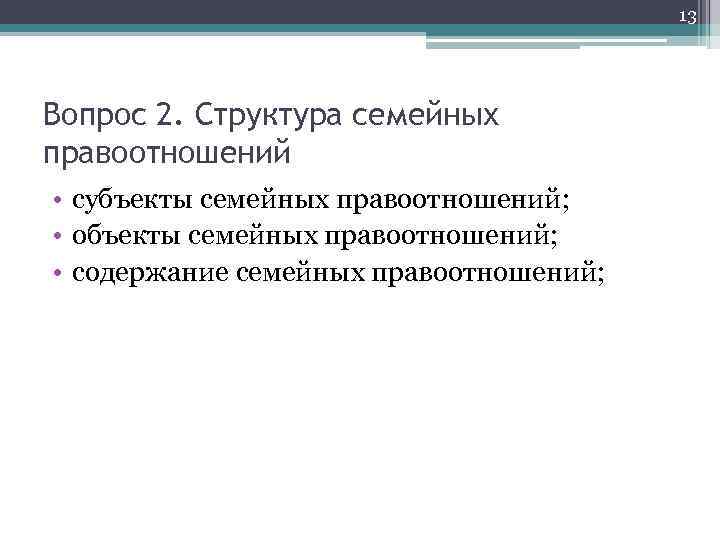 13

Вопрос 2. Структура семейных правоотношений

• субъекты семейных правоотношений;
• объекты семейных правоотношений;
• содержание семейных правоотношений;